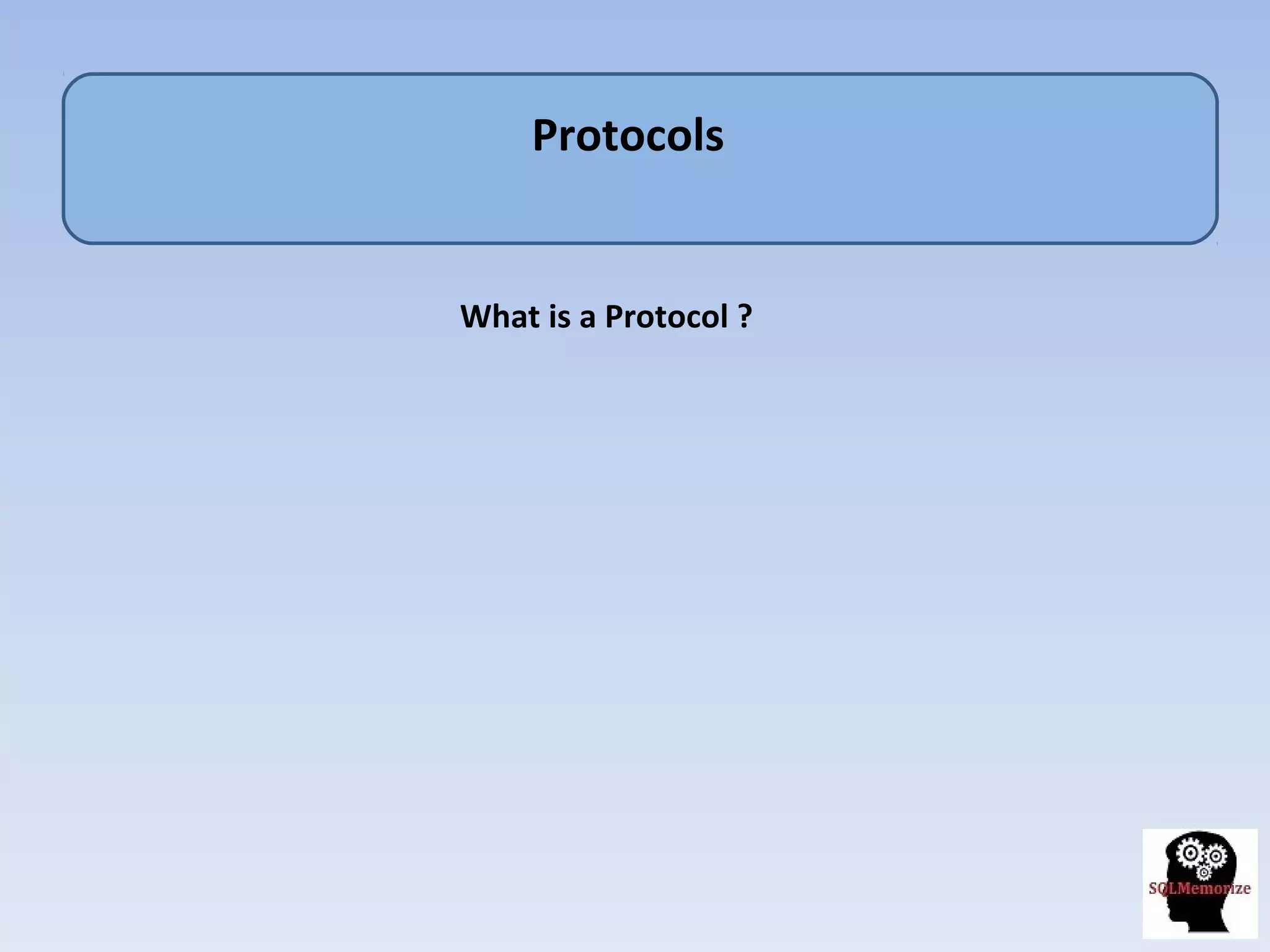 Protocols

What is a Protocol ?

SQLMemorize